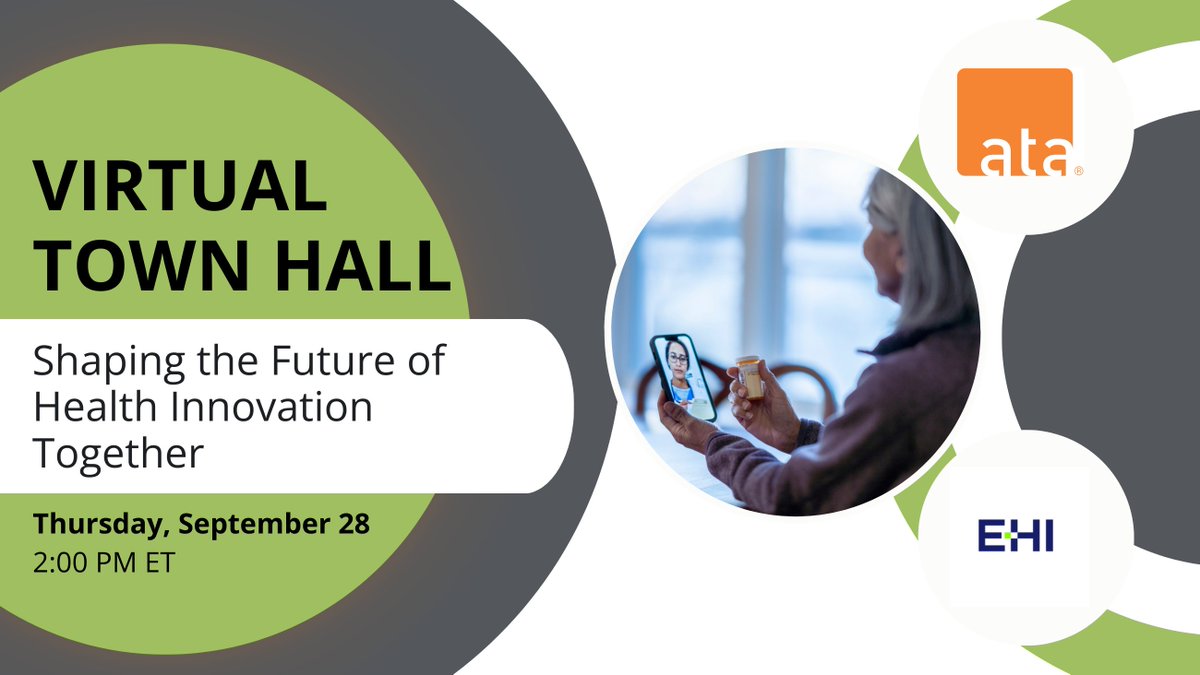 VIRTUAL TOWN HALL

Shaping the Future of Health Innovation Together

Thursday, September 28
2:00 PM ET

ata®

EHI